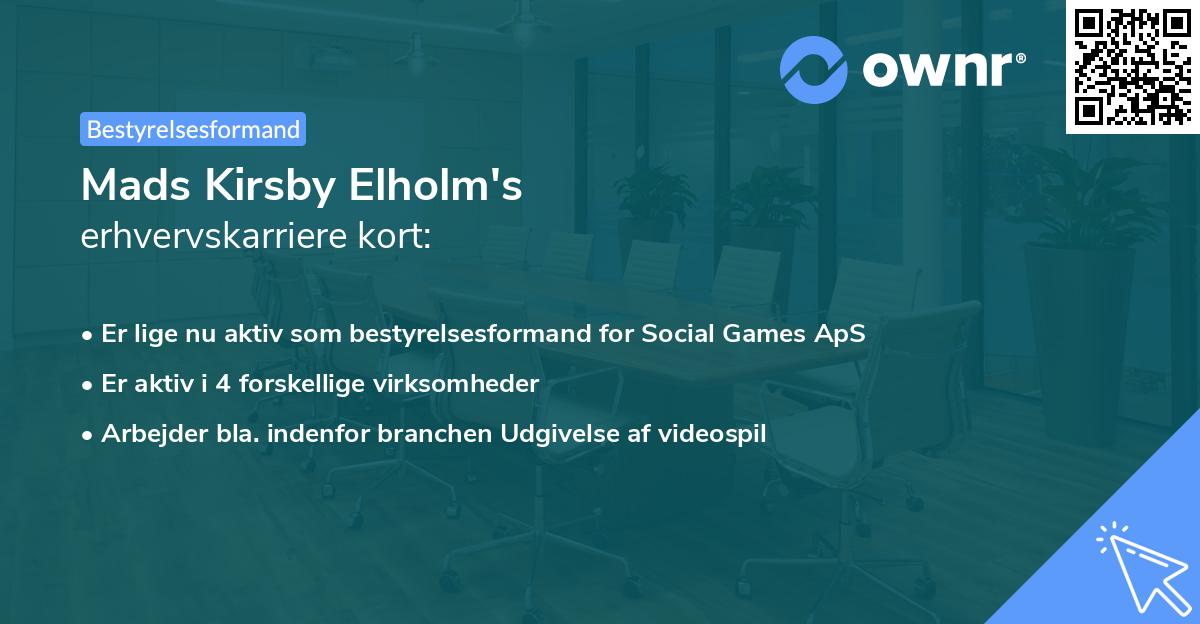 ownr®

Bestyrelsesformand

Mads Kirsby Elholm's
erhvervskarriere kort:

• Er lige nu aktiv som bestyrelsesformand for Social Games ApS
• Er aktiv i 4 forskellige virksomheder
• Arbejder bla. indenfor branchen Udgivelse af videospil